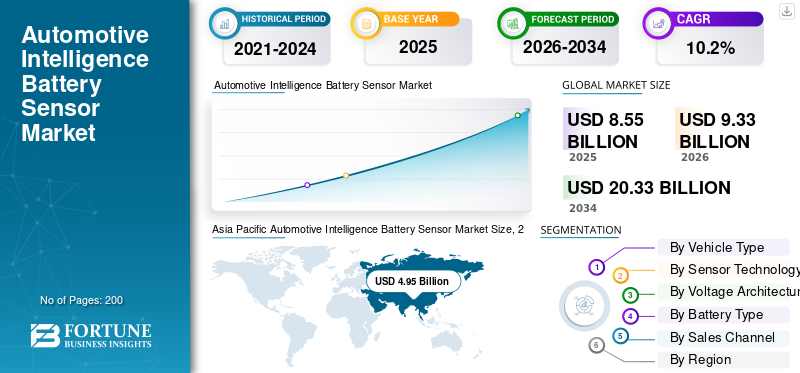 Automotive Intelligence Battery Sensor Market

No of Pages: 200

FORTUNE BUSINESS INSIGHTS

HISTORICAL PERIOD
2021-2024

BASE YEAR
2025

FORECAST PERIOD
2026-2034

CAGR
10.2%

Automotive Intelligence Battery Sensor Market

GLOBAL MARKET SIZE

USD 8.55 BILLION
2025

USD 9.33 BILLION
2026

USD 20.33 BILLION
2034

Asia Pacific Automotive Intelligence Battery Sensor Market Size, 2

USD 4.95 Billion

SEGMENTATION

1 By Vehicle Type
2 By Sensor Technology
3 By Voltage Architectur
4 By Battery Type
5 By Sales Channel
6 By Region